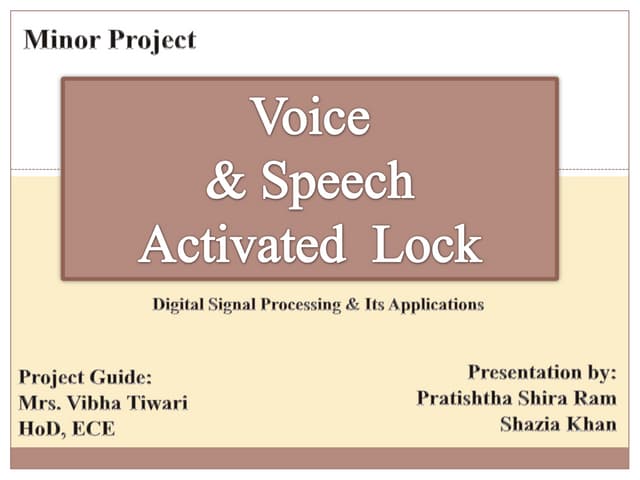 Minor Project

Voice
& Speech
Activated Lock

Digital Signal Processing & Its Applications

Project Guide:
Mrs. Vibha Tiwari
HoD, ECE

Presentation by:
Pratishtha Shira Ram
Shazia Khan